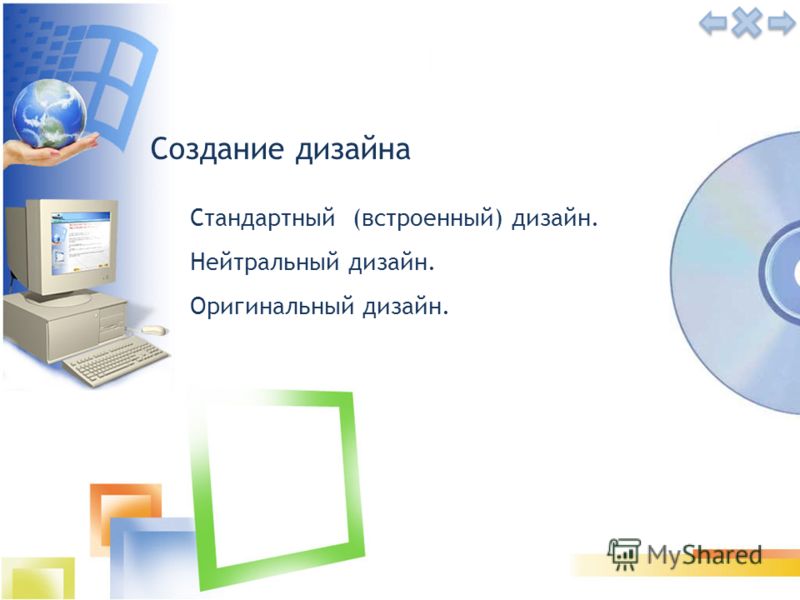 Создание дизайна

Стандартный (встроенный) дизайн.

Нейтральный дизайн.

Оригинальный дизайн.

MyShared